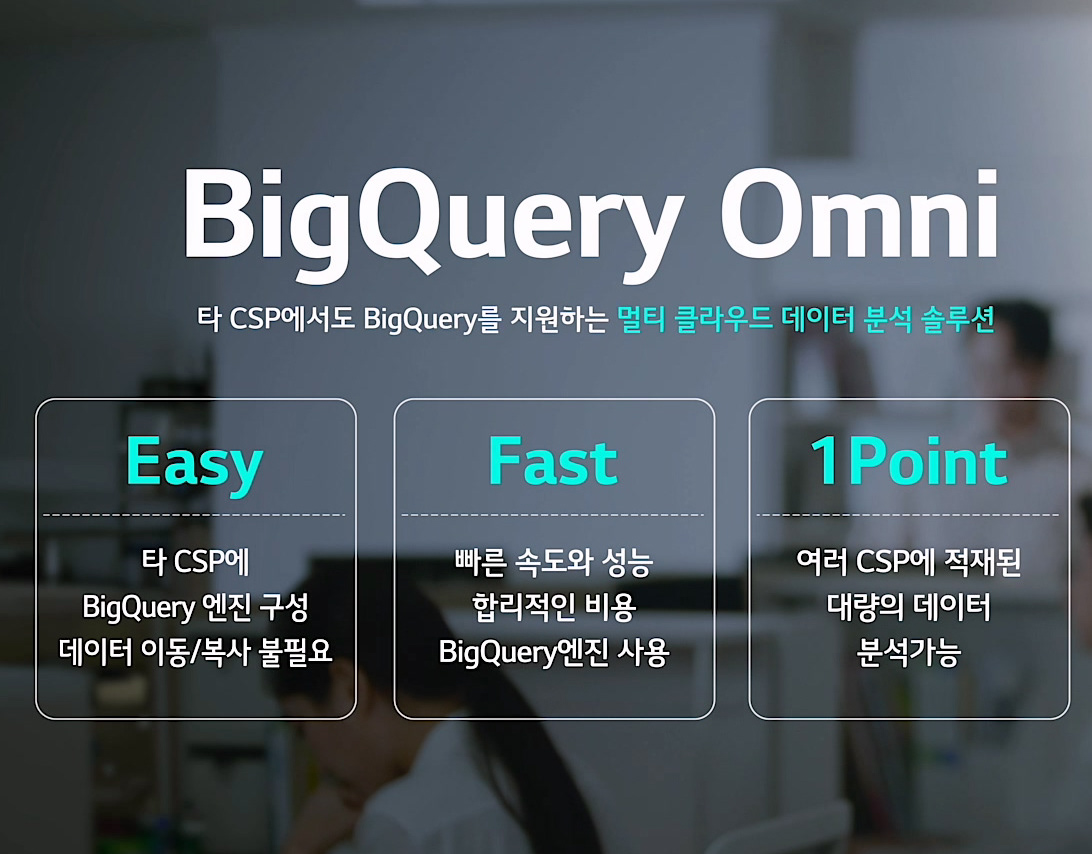 BigQuery Omni

타 CSP에서도 BigQuery를 지원하는 멀티 클라우드 데이터 분석 솔루션

Easy

타 CSP에
BigQuery 엔진 구성
데이터 이동/복사 불필요

Fast

빠른 속도와 성능
합리적인 비용
BigQuery엔진 사용

1Point

여러 CSP에 적재된
대량의 데이터
분석가능